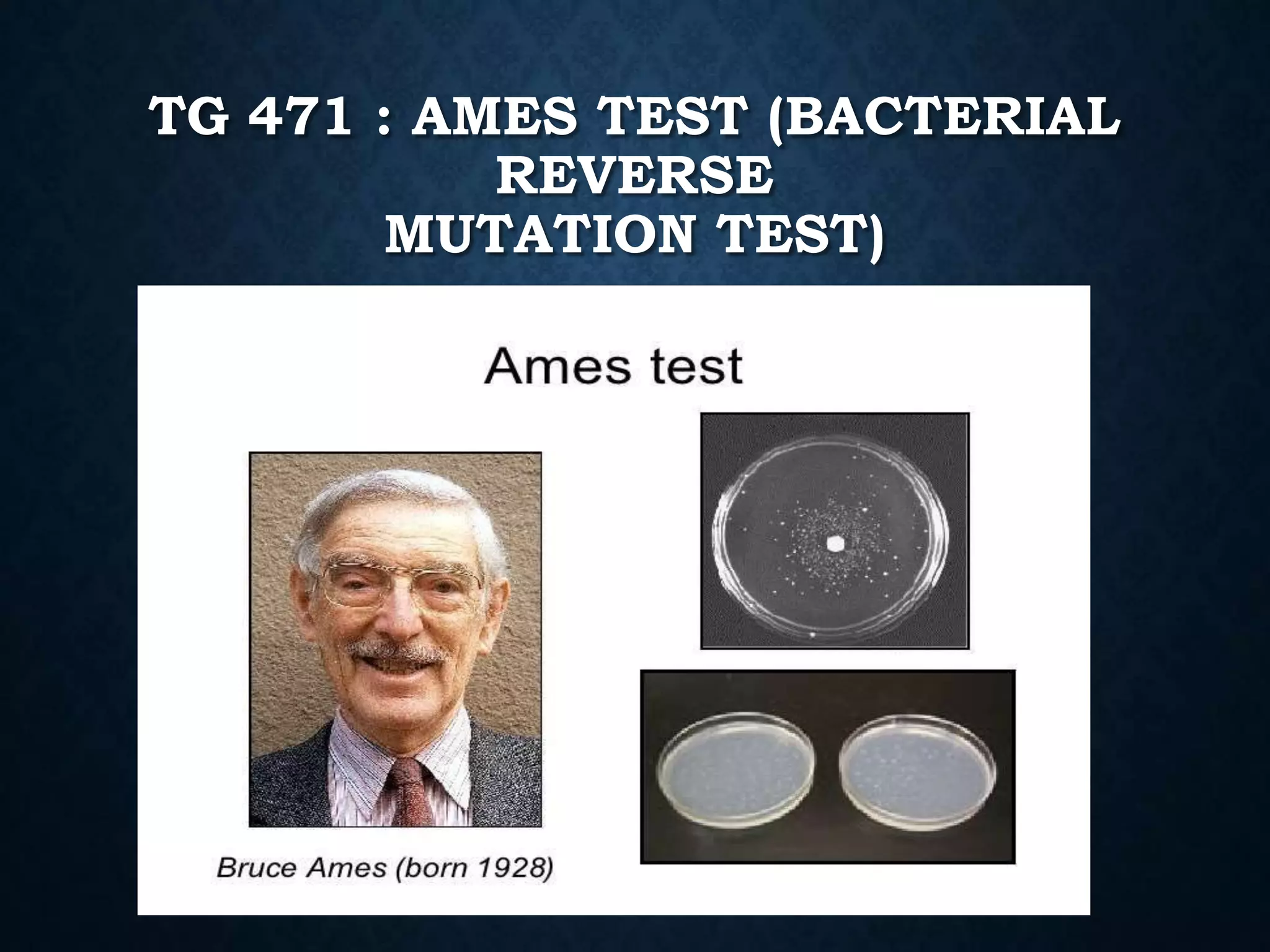 TG 471 : AMES TEST (BACTERIAL REVERSE MUTATION TEST)

Ames test

Bruce Ames (born 1928)